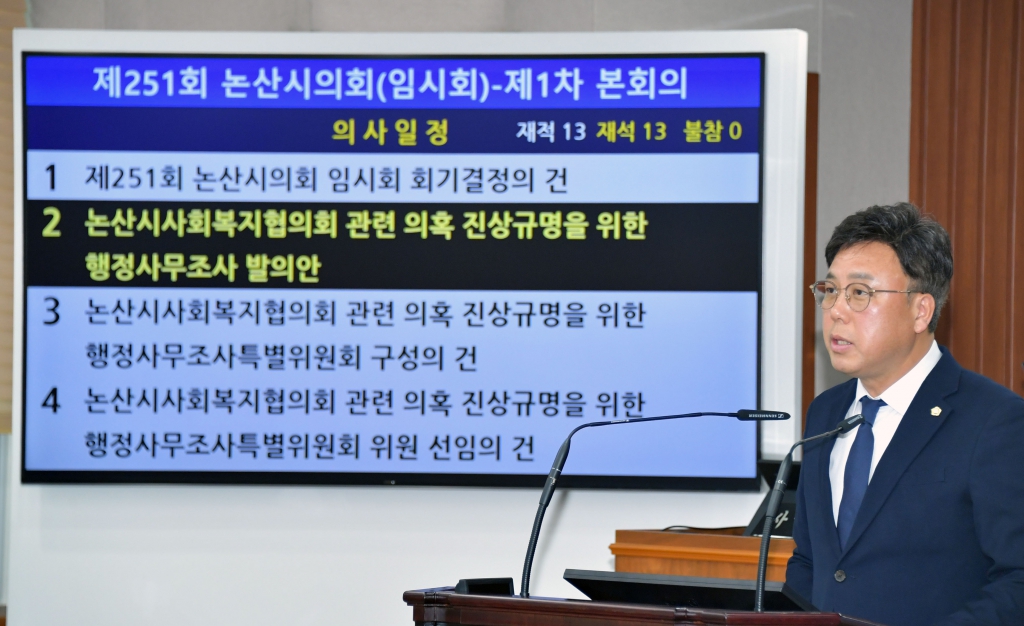 제251회 논산시의회(임시회)-제1차 본회의

의 사 일 정 재적 13 재석 13 불참 0

1 제251회 논산시의회 임시회 회기결정의 건

2 논산시사회복지협의회 관련 의혹 진상규명을 위한 행정사무조사 발의안

3 논산시사회복지협의회 관련 의혹 진상규명을 위한 행정사무조사특별위원회 구성의 건

4 논산시사회복지협의회 관련 의혹 진상규명을 위한 행정사무조사특별위원회 위원 선임의 건